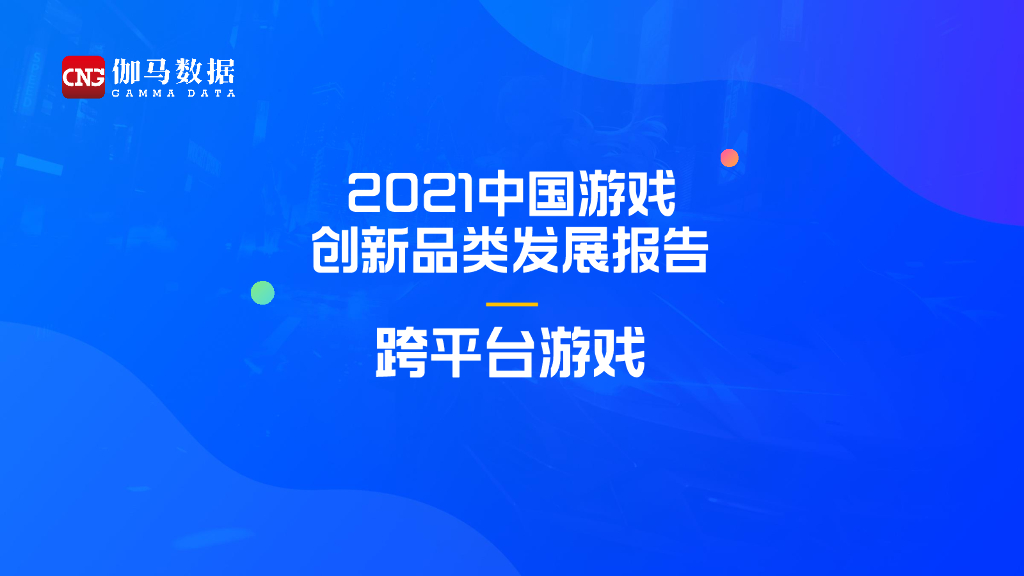 CNG 伽马数据
GAMMA DATA

2021中国游戏
创新品类发展报告

跨平台游戏